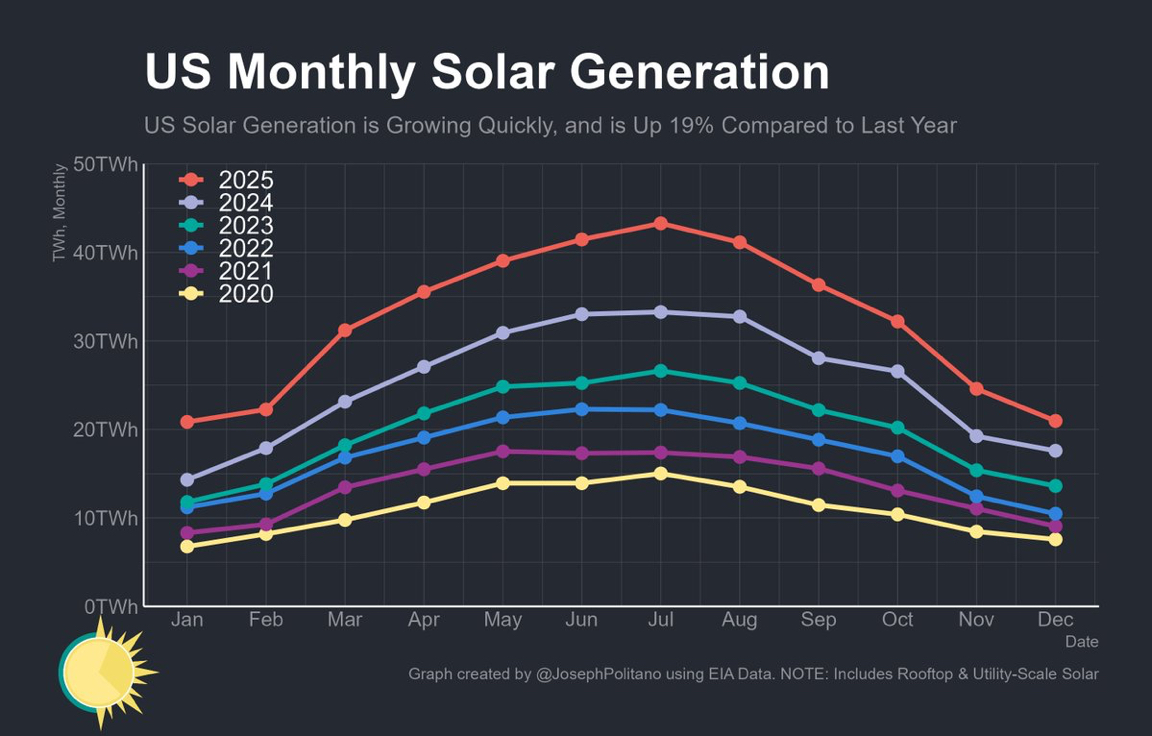 US Monthly Solar Generation

US Solar Generation is Growing Quickly, and is Up 19% Compared to Last Year

TWh, Monthly

50TWh
40TWh
30TWh
20TWh
10TWh
0TWh

2025
2024
2023
2022
2021
2020

Jan Feb Mar Apr May Jun Jul Aug Sep Oct Nov Dec

Date

Graph created by @JosephPolitano using EIA Data. NOTE: Includes Rooftop & Utility-Scale Solar